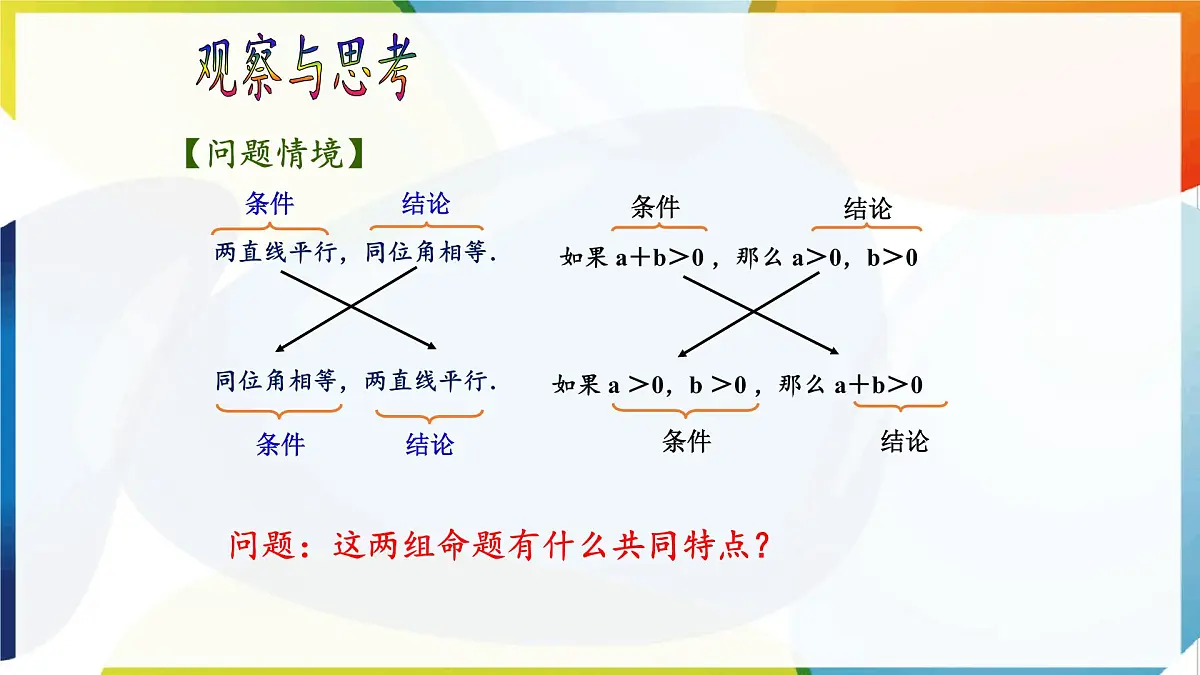 观察与思考

【问题情境】

条件 结论

两直线平行，同位角相等.

同位角相等，两直线平行.

条件 结论

条件 结论

如果 $a+b>0$，那么 $a>0$，$b>0$

如果 $a>0$，$b>0$，那么 $a+b>0$

条件 结论

问题：这两组命题有什么共同特点？